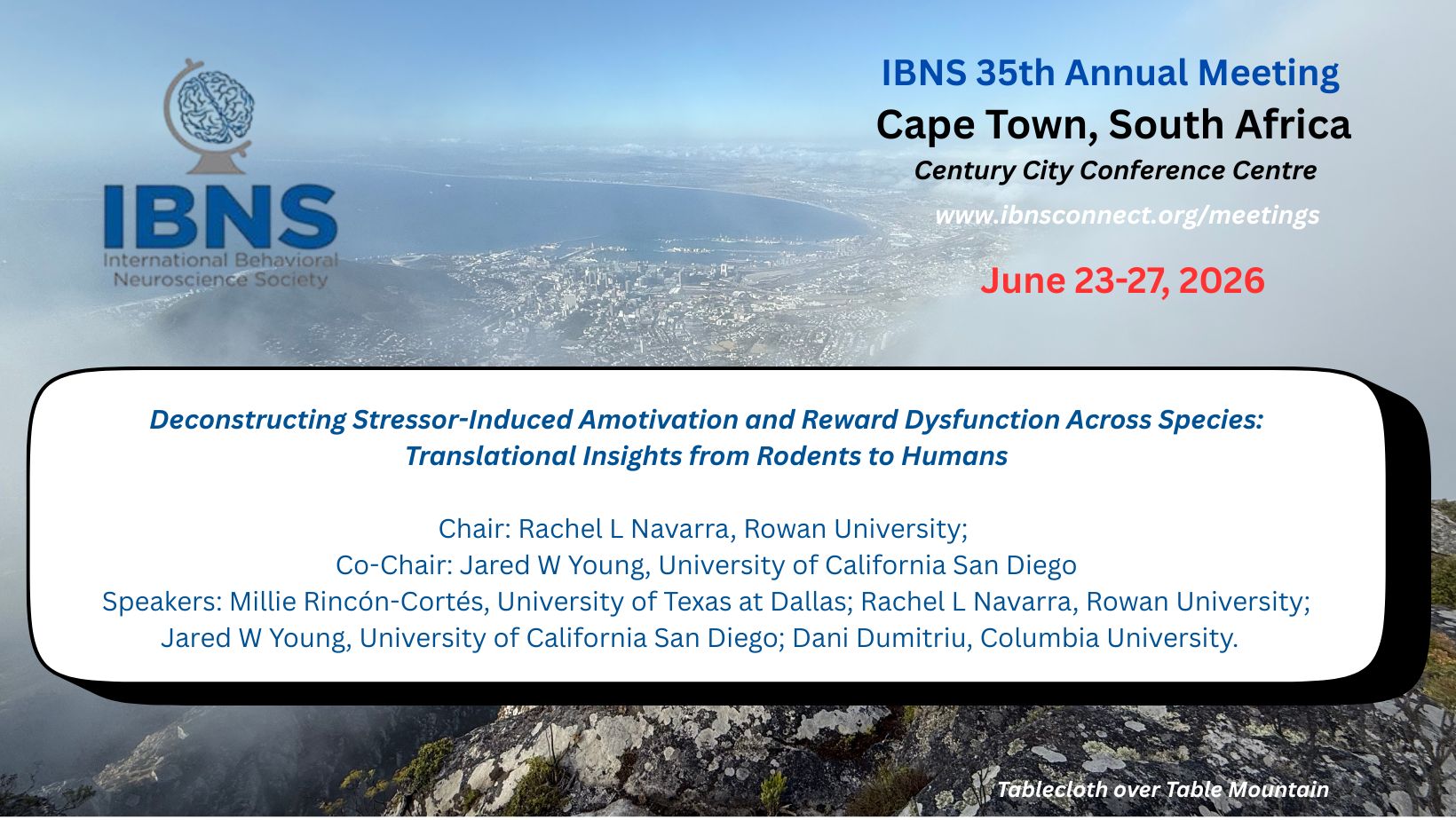 IBNS
International Behavioral Neuroscience Society

IBNS 35th Annual Meeting
Cape Town, South Africa
Century City Conference Centre
www.ibnsconnect.org/meetings

June 23-27, 2026

Deconstructing Stressor-Induced Amotivation and Reward Dysfunction Across Species: Translational Insights from Rodents to Humans

Chair: Rachel L Navarra, Rowan University;
Co-Chair: Jared W Young, University of California San Diego
Speakers: Millie Rincón-Cortés, University of Texas at Dallas; Rachel L Navarra, Rowan University; Jared W Young, University of California San Diego; Dani Dumitriu, Columbia University.

Tablecloth over Table Mountain